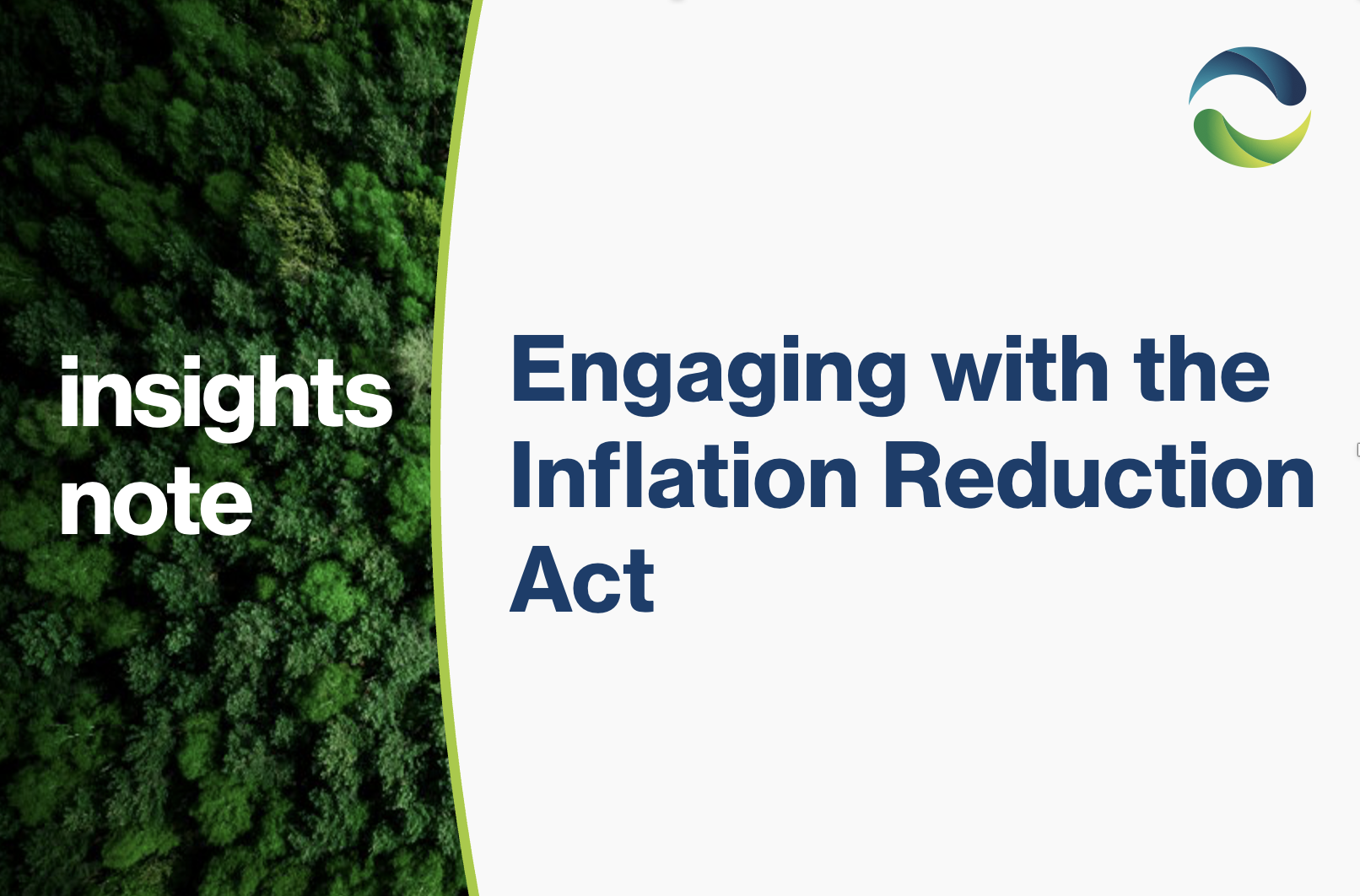 insights note

Engaging with the Inflation Reduction Act